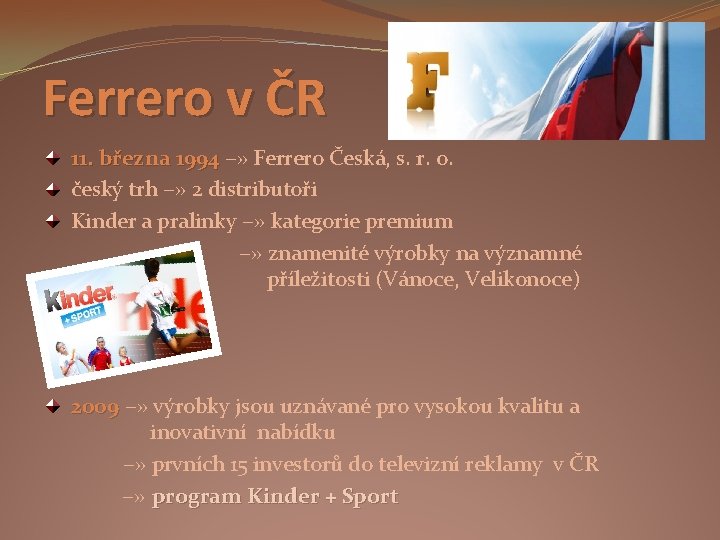 Ferrero v ČR

F

11. března 1994 –» Ferrero Česká, s. r. o.

český trh –» 2 distributoři

Kinder a pralinky –» kategorie premium

–» znamenité výrobky na významné příležitosti (Vánoce, Velikonoce)

Kinder + SPORT

2009 –» výrobky jsou uznávané pro vysokou kvalitu a inovativní nabídku

–» prvních 15 investorů do televizní reklamy v ČR

–» program Kinder + Sport